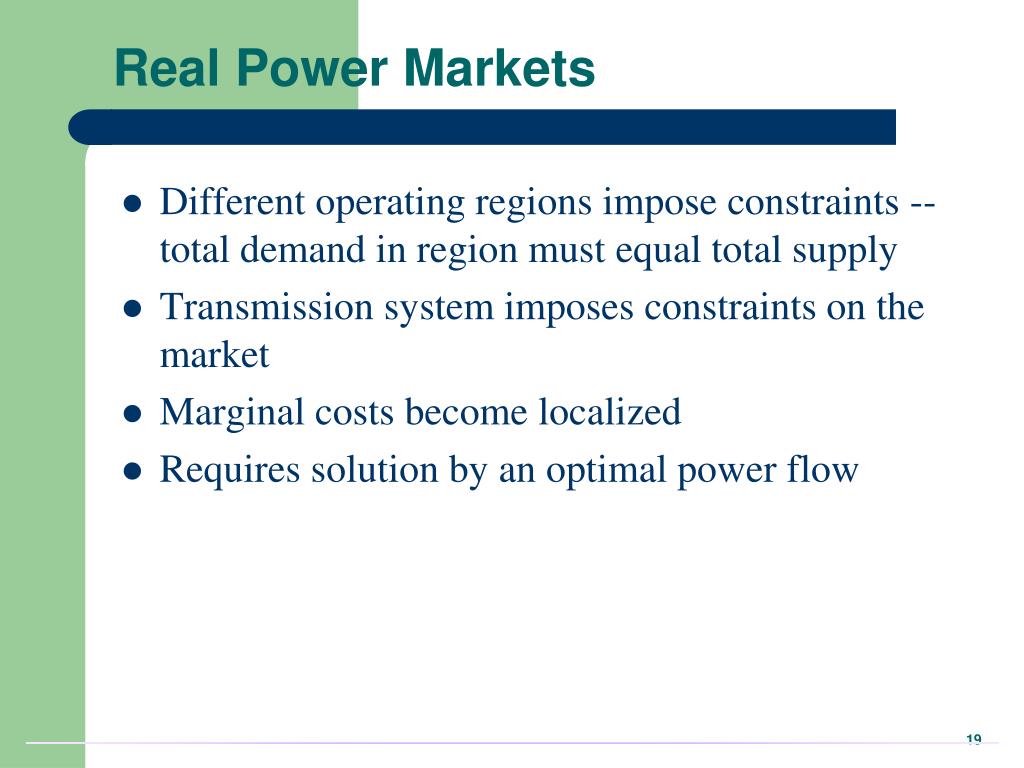 Real Power Markets

- Different operating regions impose constraints -- total demand in region must equal total supply
- Transmission system imposes constraints on the market
- Marginal costs become localized
- Requires solution by an optimal power flow

19